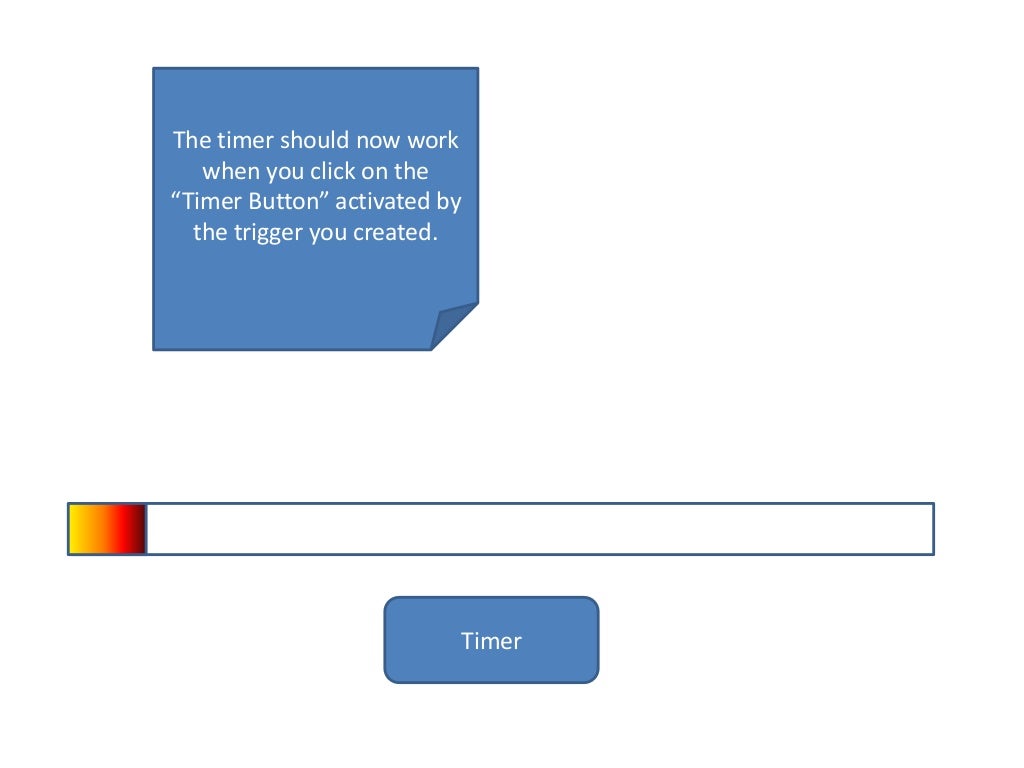 The timer should now work when you click on the “Timer Button” activated by the trigger you created.

Timer